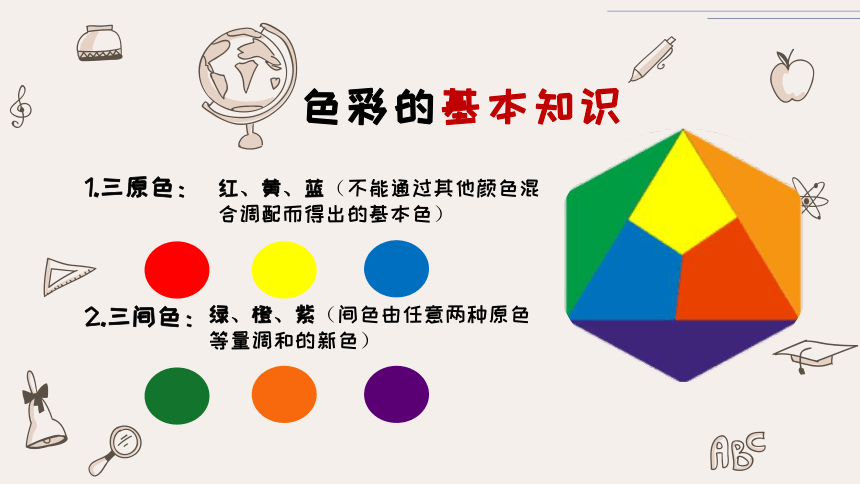 色彩的基本知识

1.三原色： 红、黄、蓝（不能通过其他颜色混合调配而得出的基本色）

2.三间色：绿、橙、紫（间色由任意两种原色等量调和的新色）

ABC